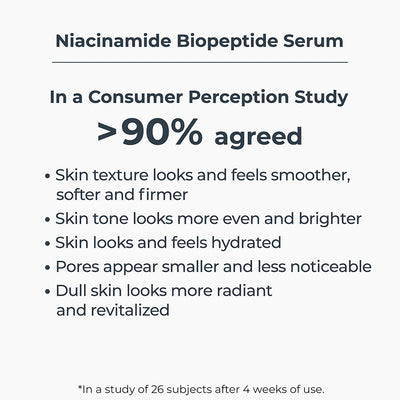 Niacinamide Biopeptide Serum

In a Consumer Perception Study
>90% agreed

• Skin texture looks and feels smoother, softer and firmer
• Skin tone looks more even and brighter
• Skin looks and feels hydrated
• Pores appear smaller and less noticeable
• Dull skin looks more radiant and revitalized

*In a study of 26 subjects after 4 weeks of use.